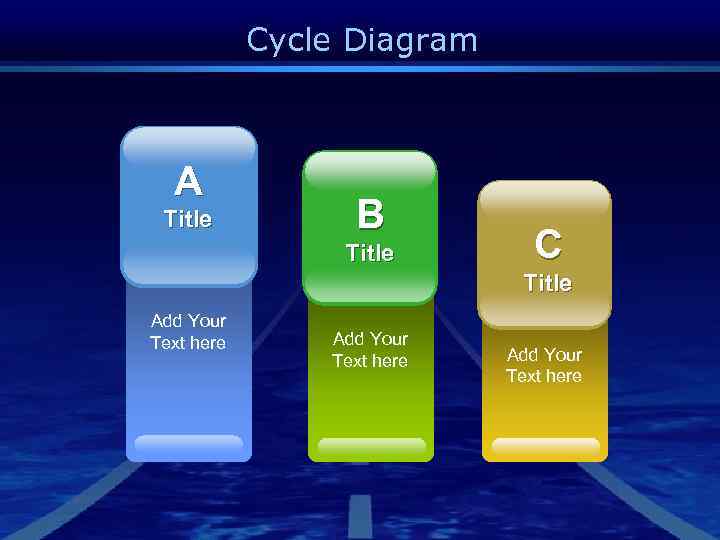 Cycle Diagram

A
Title

Add Your Text here

B
Title

Add Your Text here

C
Title

Add Your Text here